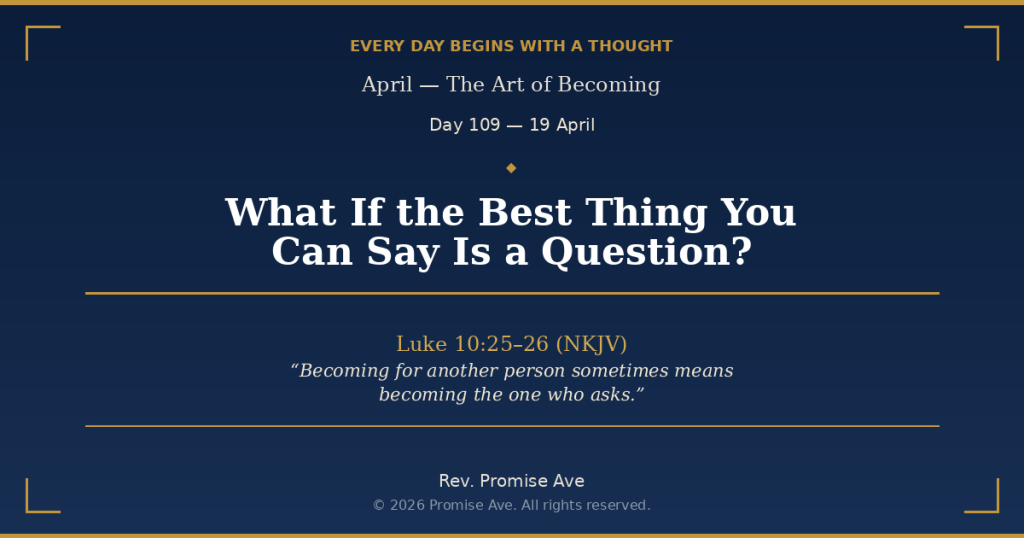 EVERY DAY BEGINS WITH A THOUGHT

April — The Art of Becoming

Day 109 — 19 April

What If the Best Thing You Can Say Is a Question?

Luke 10:25–26 (NKJV)

“Becoming for another person sometimes means becoming the one who asks.”

Rev. Promise Ave

© 2026 Promise Ave. All rights reserved.